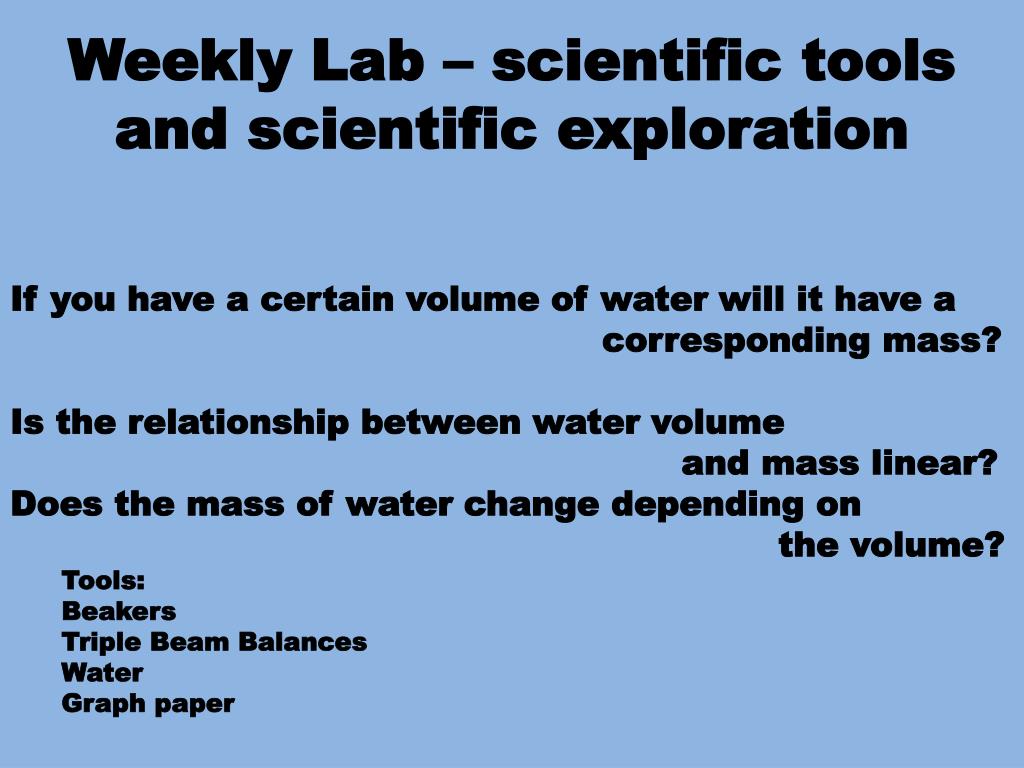 Weekly Lab – scientific tools and scientific exploration

If you have a certain volume of water will it have a corresponding mass?

Is the relationship between water volume and mass linear?
Does the mass of water change depending on the volume?

Tools:
Beakers
Triple Beam Balances
Water
Graph paper